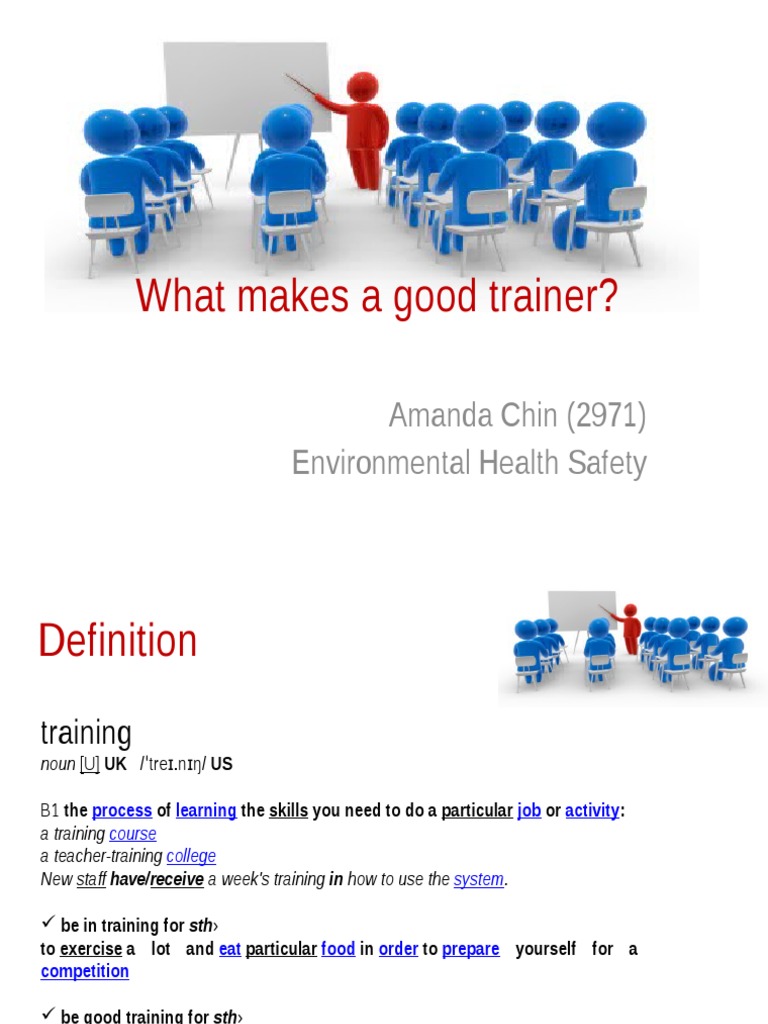 What makes a good trainer?

Amanda Chin (2971)
Environmental Health Safety

Definition

training
noun [U] UK /ˈtreɪ.nɪŋ/ US

B1 the process of learning the skills you need to do a particular job or activity:
a training course
a teacher-training college
New staff have/receive a week's training in how to use the system.

✓ be in training for sth›
to exercise a lot and eat particular food in order to prepare yourself for a competition

✓ be good training for sth›